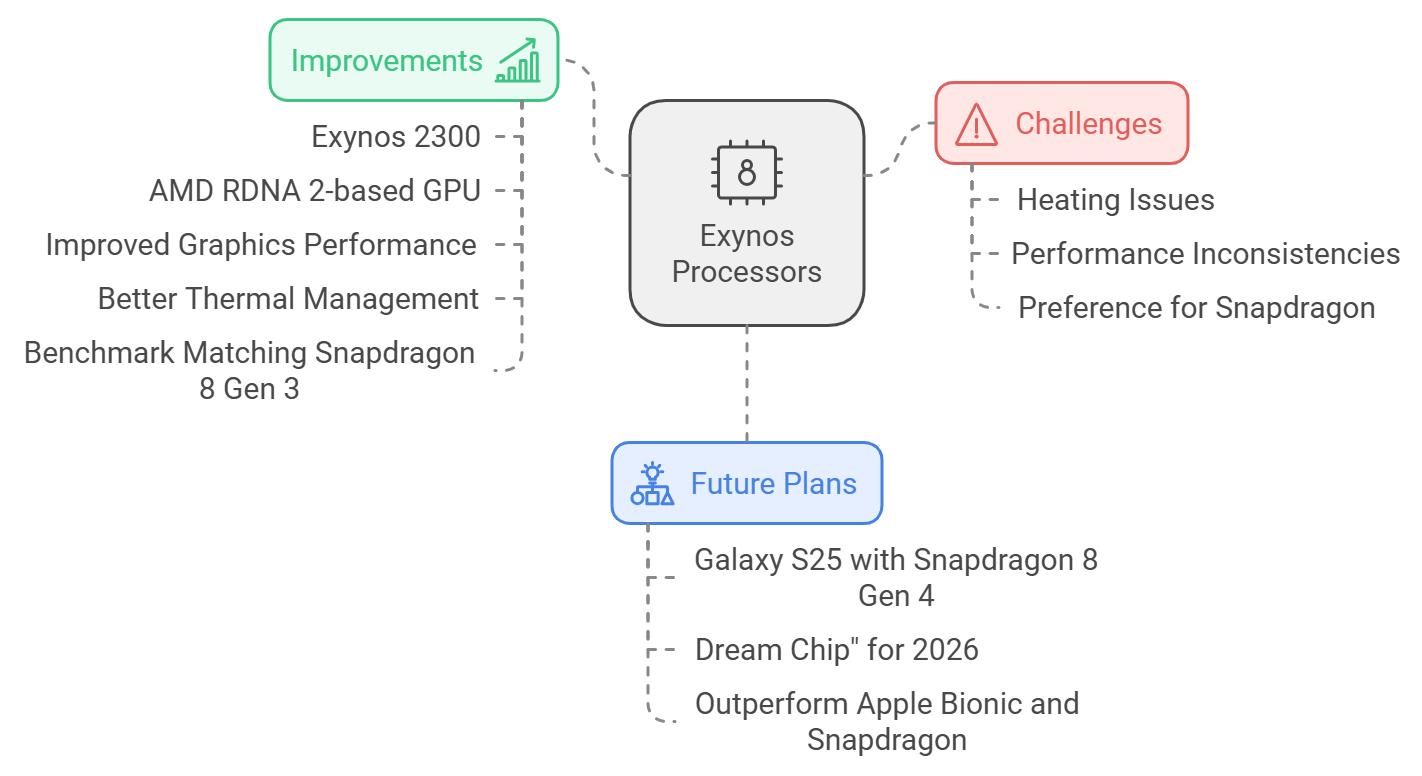 Improvements

Exynos 2300

AMD RDNA 2-based GPU

Improved Graphics Performance

Better Thermal Management

Benchmark Matching Snapdragon 8 Gen 3

8

Exynos Processors

Challenges

Heating Issues

Performance Inconsistencies

Preference for Snapdragon

Future Plans

Galaxy S25 with Snapdragon 8 Gen 4

Dream Chip" for 2026

Outperform Apple Bionic and Snapdragon